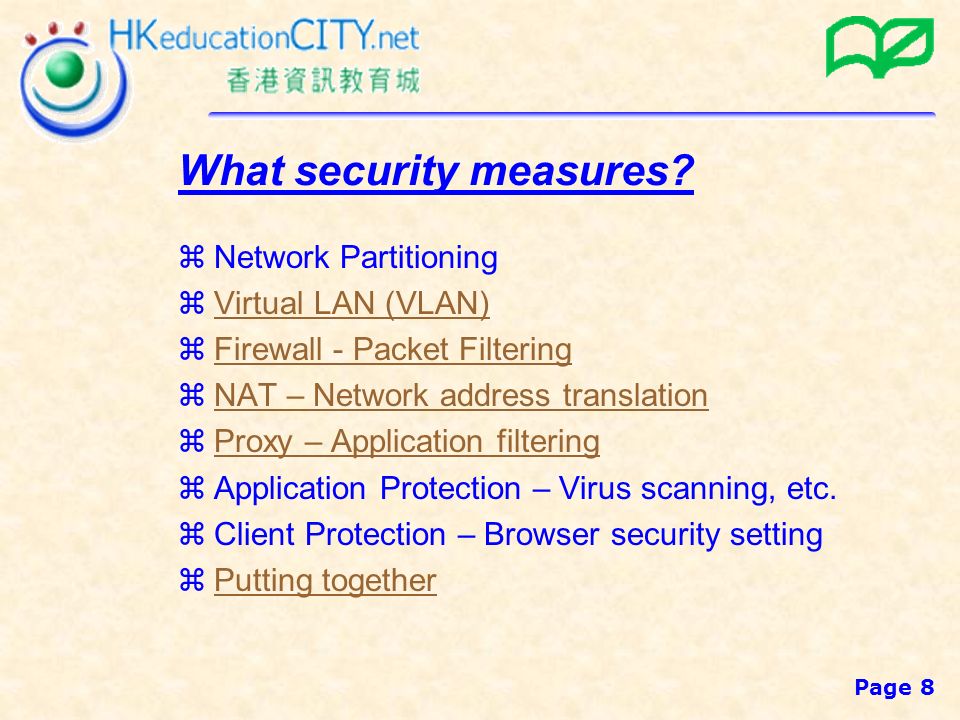 HKeducationCITY.net
香港資訊教育城

What security measures?

⌘ Network Partitioning
⌘ Virtual LAN (VLAN)
⌘ Firewall - Packet Filtering
⌘ NAT – Network address translation
⌘ Proxy – Application filtering
⌘ Application Protection – Virus scanning, etc.
⌘ Client Protection – Browser security setting
⌘ Putting together

Page 8